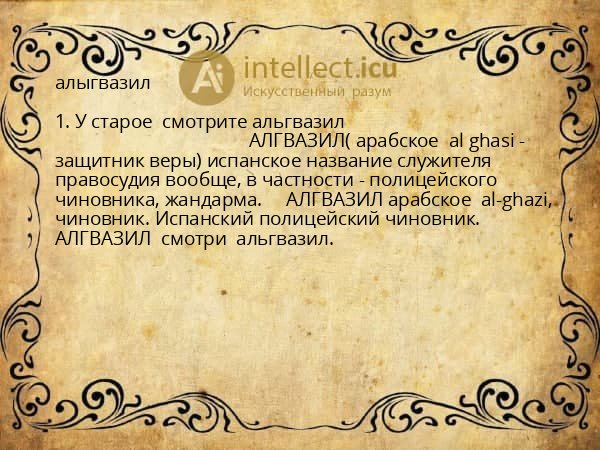 алыгвазил

1. У старое смотрите альгвазил АЛГВАЗИЛ( арабское al ghasi - защитник веры) испанское название служителя правосудия вообще, в частности - полицейского чиновника, жандарма. АЛГВАЗИЛ арабское al-ghazi, чиновник. Испанский полицейский чиновник. АЛГВАЗИЛ смотри альгвазил.

intellect.icu
Искусственный разум